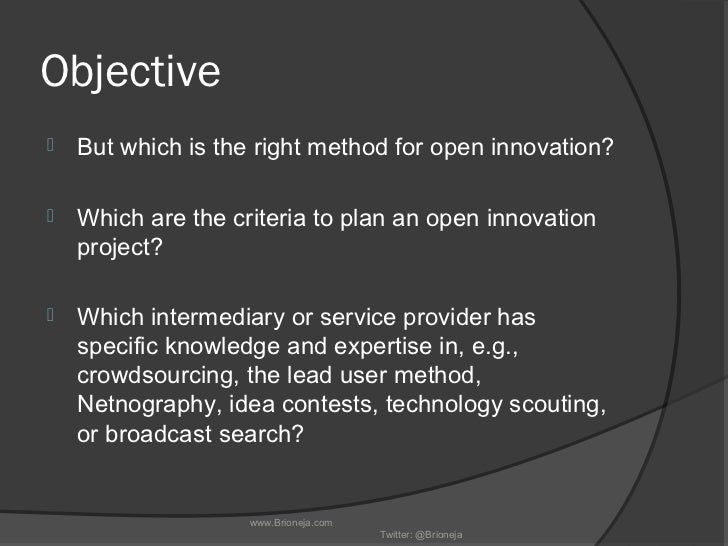 Objective

 But which is the right method for open innovation?

 Which are the criteria to plan an open innovation project?

 Which intermediary or service provider has specific knowledge and expertise in, e.g., crowdsourcing, the lead user method, Netnography, idea contests, technology scouting, or broadcast search?

www.Brioneja.com

Twitter: @Brioneja